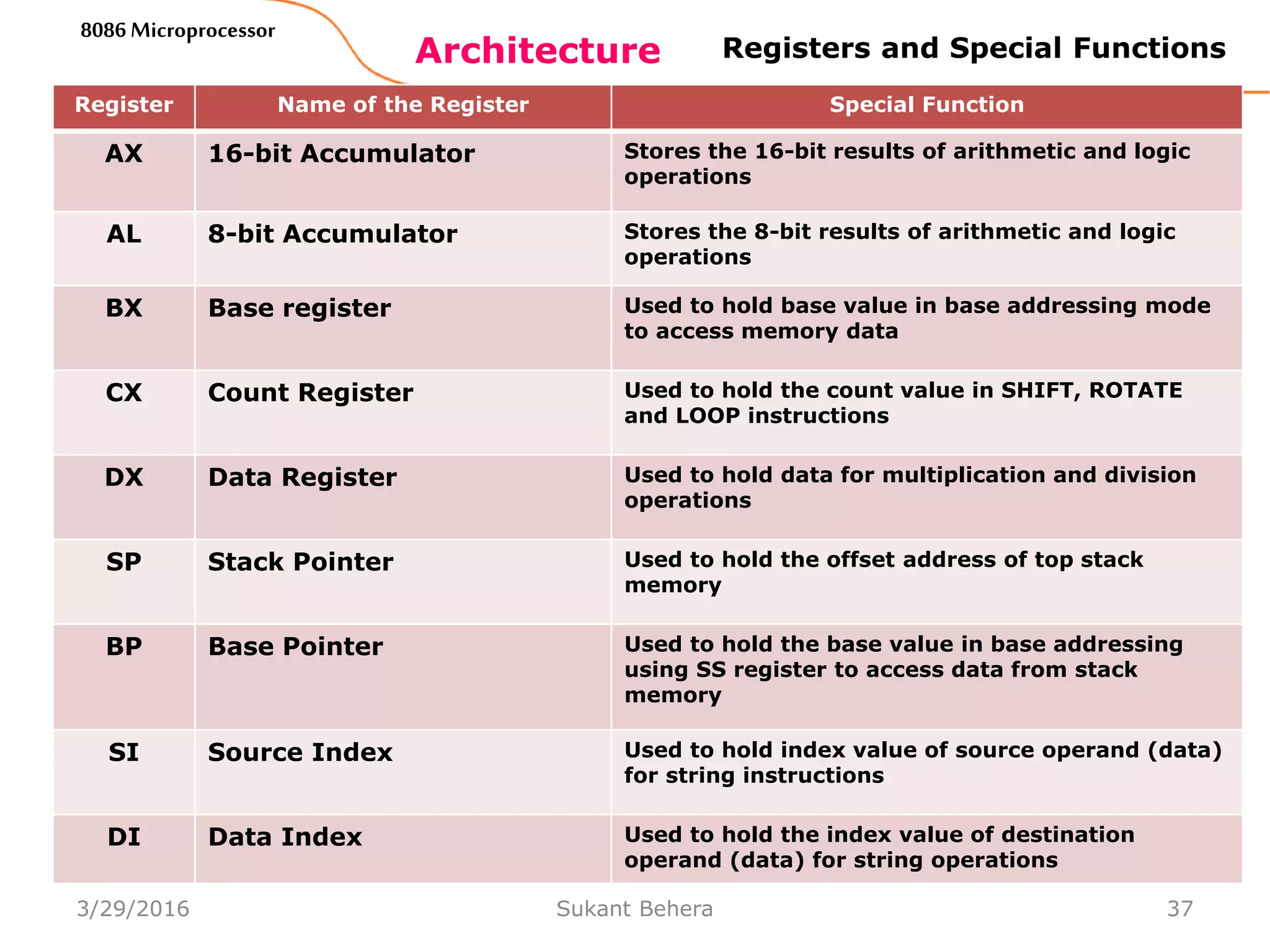 8086 Microprocessor

Architecture

Registers and Special Functions

| Register | Name of the Register | Special Function |
|---|---|---|
| AX | 16-bit Accumulator | Stores the 16-bit results of arithmetic and logic operations |
| AL | 8-bit Accumulator | Stores the 8-bit results of arithmetic and logic operations |
| BX | Base register | Used to hold base value in base addressing mode to access memory data |
| CX | Count Register | Used to hold the count value in SHIFT, ROTATE and LOOP instructions |
| DX | Data Register | Used to hold data for multiplication and division operations |
| SP | Stack Pointer | Used to hold the offset address of top stack memory |
| BP | Base Pointer | Used to hold the base value in base addressing using SS register to access data from stack memory |
| SI | Source Index | Used to hold index value of source operand (data) for string instructions |
| DI | Data Index | Used to hold the index value of destination operand (data) for string operations |

3/29/2016

Sukant Behera

37